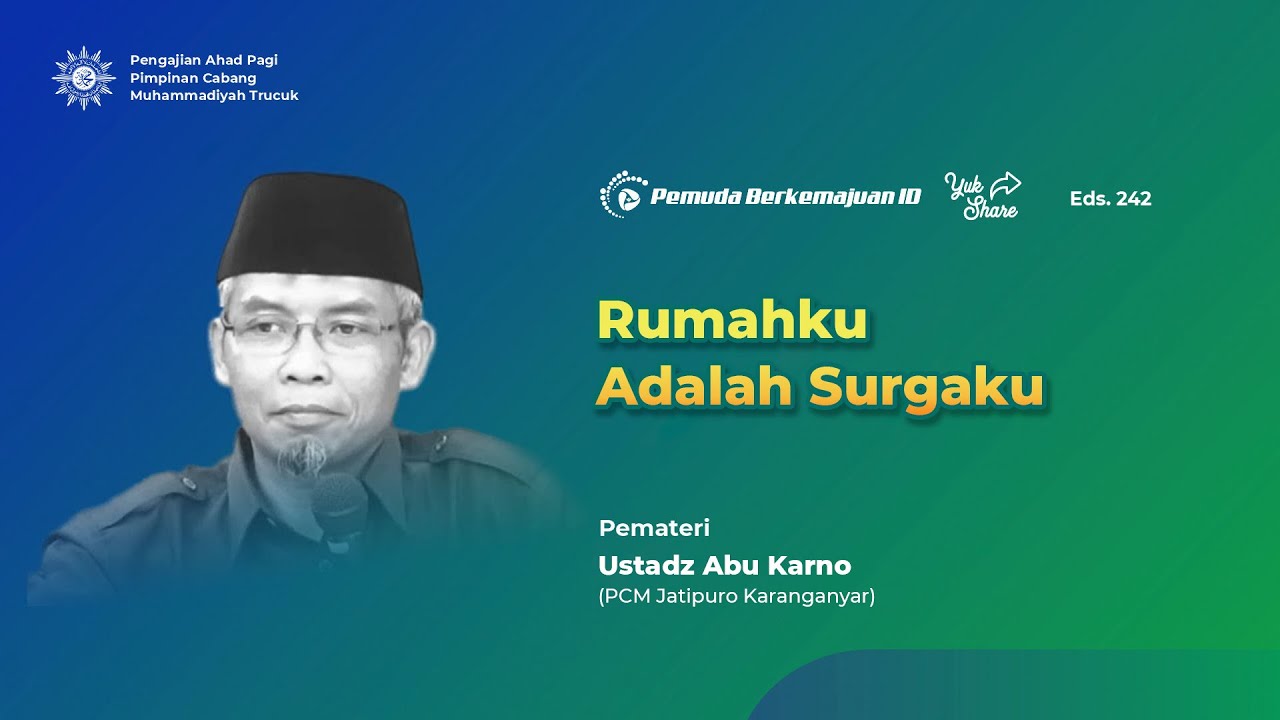 Pengajian Ahad Pagi
Pimpinan Cabang
Muhammadiyah Trucuk

Pemuda Berkemajuan ID

Yuk Share

Eds. 242

Rumahku
Adalah Surgaku

Pemateri
Ustadz Abu Karno
(PCM Jatipuro Karanganyar)